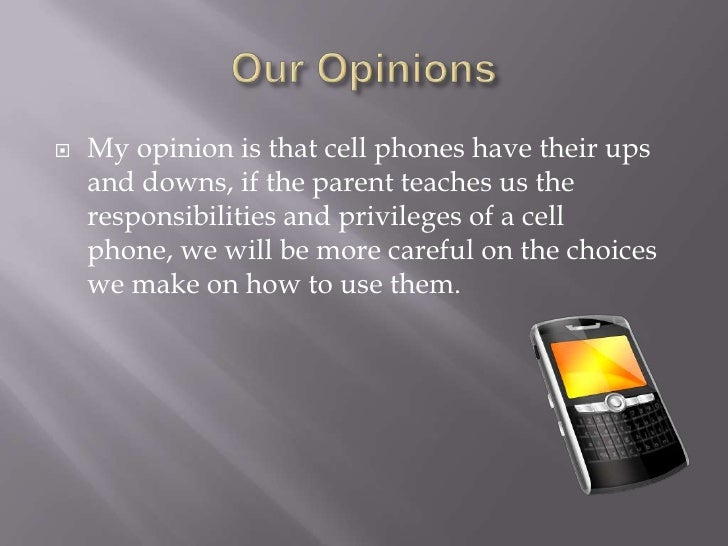 Our Opinions

My opinion is that cell phones have their ups and downs, if the parent teaches us the responsibilities and privileges of a cell phone, we will be more careful on the choices we make on how to use them.